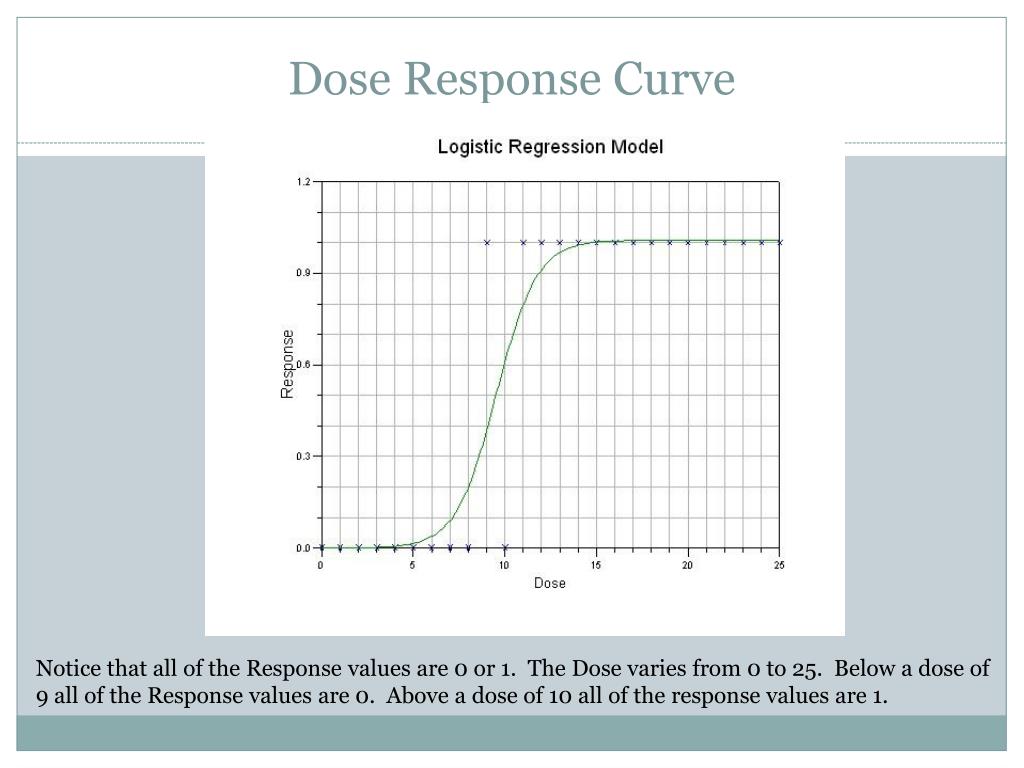 Dose Response Curve

Logistic Regression Model

1.2
0.9
0.6
0.3
0.0
Response

0
5
10
15
20
25
Dose

Notice that all of the Response values are 0 or 1. The Dose varies from 0 to 25. Below a dose of 9 all of the Response values are 0. Above a dose of 10 all of the response values are 1.